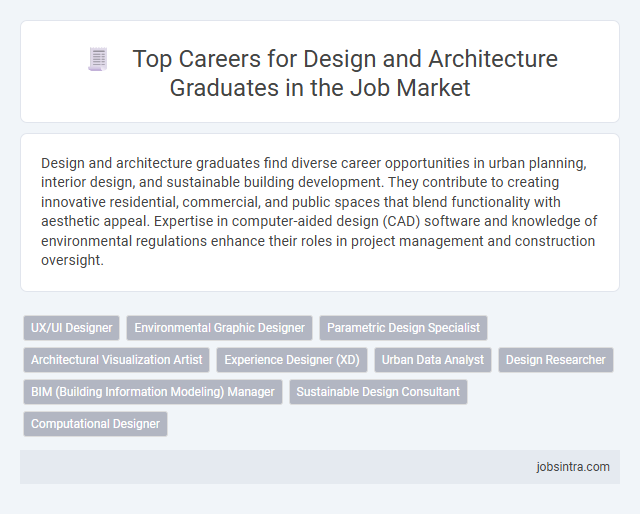 Top Careers for Design and Architecture Graduates in the Job Market

Design and architecture graduates find diverse career opportunities in urban planning, interior design, and sustainable building development. They contribute to creating innovative residential, commercial, and public spaces that blend functionality with aesthetic appeal. Expertise in computer-aided design (CAD) software and knowledge of environmental regulations enhance their roles in project management and construction oversight.

UX/UI Designer
Environmental Graphic Designer
Parametric Design Specialist
Architectural Visualization Artist
Experience Designer (XD)
Urban Data Analyst
Design Researcher
BIM (Building Information Modeling) Manager
Sustainable Design Consultant
Computational Designer

jobsintra.com